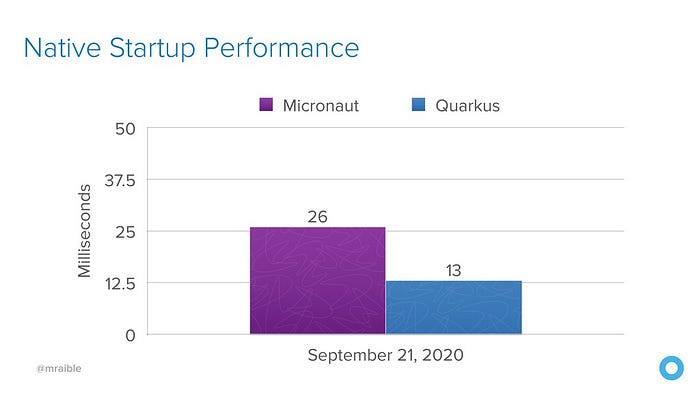 Native Startup Performance

Micronaut
Quarkus

50
37.5
25
12.5
0

Milliseconds

26
13

September 21, 2020

@mraible